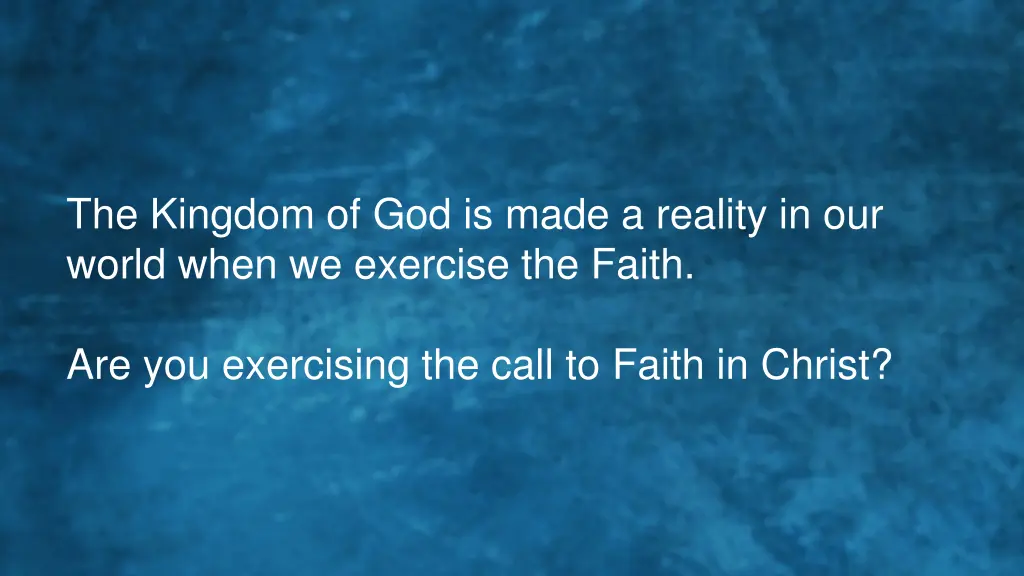 The Kingdom of God is made a reality in our world when we exercise the Faith.

Are you exercising the call to Faith in Christ?